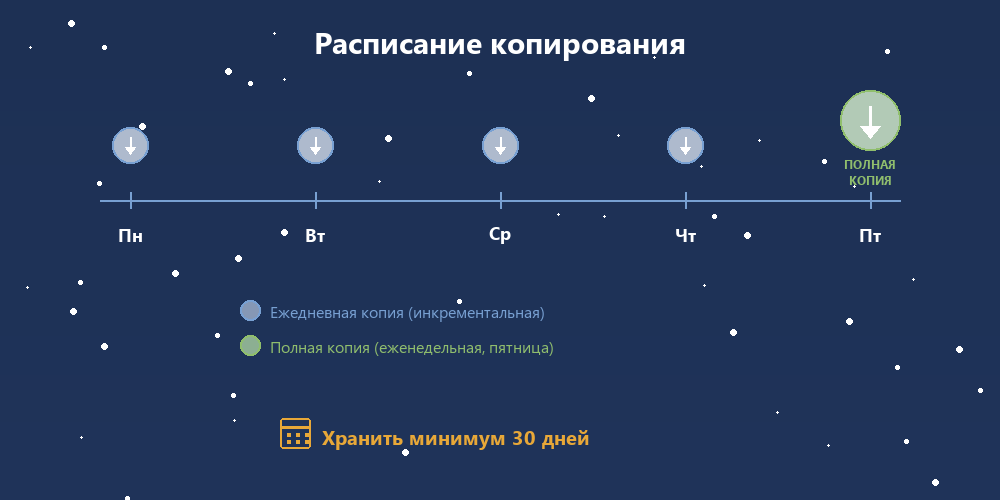 Расписание копирования

ПОЛНАЯ КОПИЯ

Пн Вт Ср Чт Пт

Ежедневная копия (инкрементальная)

Полная копия (еженедельная, пятница)

Хранить минимум 30 дней